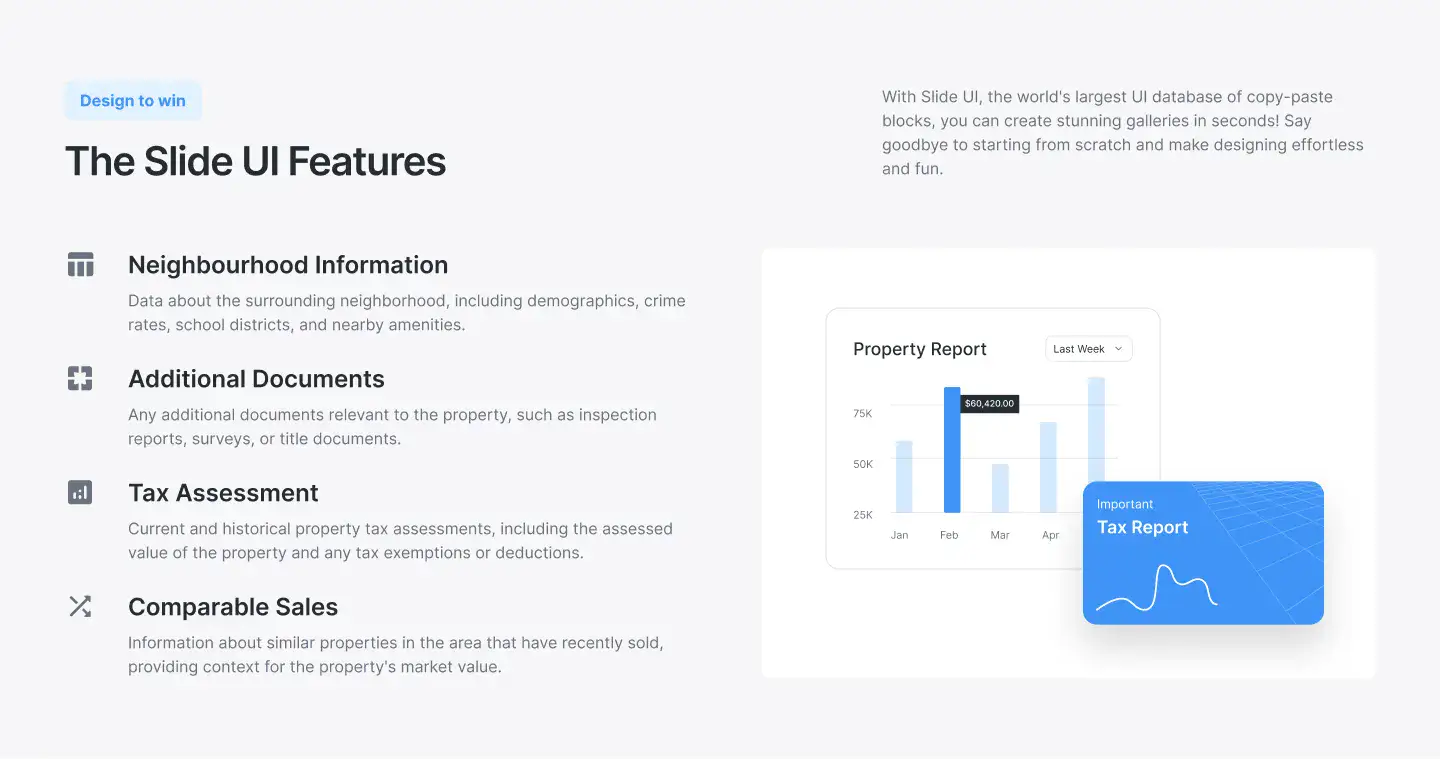 Design to win

The Slide UI Features

With Slide UI, the world's largest UI database of copy-paste blocks, you can create stunning galleries in seconds! Say goodbye to starting from scratch and make designing effortless and fun.

Neighbourhood Information

Data about the surrounding neighborhood, including demographics, crime rates, school districts, and nearby amenities.

Additional Documents

Any additional documents relevant to the property, such as inspection reports, surveys, or title documents.

Tax Assessment

Current and historical property tax assessments, including the assessed value of the property and any tax exemptions or deductions.

Comparable Sales

Information about similar properties in the area that have recently sold, providing context for the property's market value.

Property Report

Last Week

$60,420.00

75K

50K

25K

Jan

Feb

Mar

Apr

Important

Tax Report